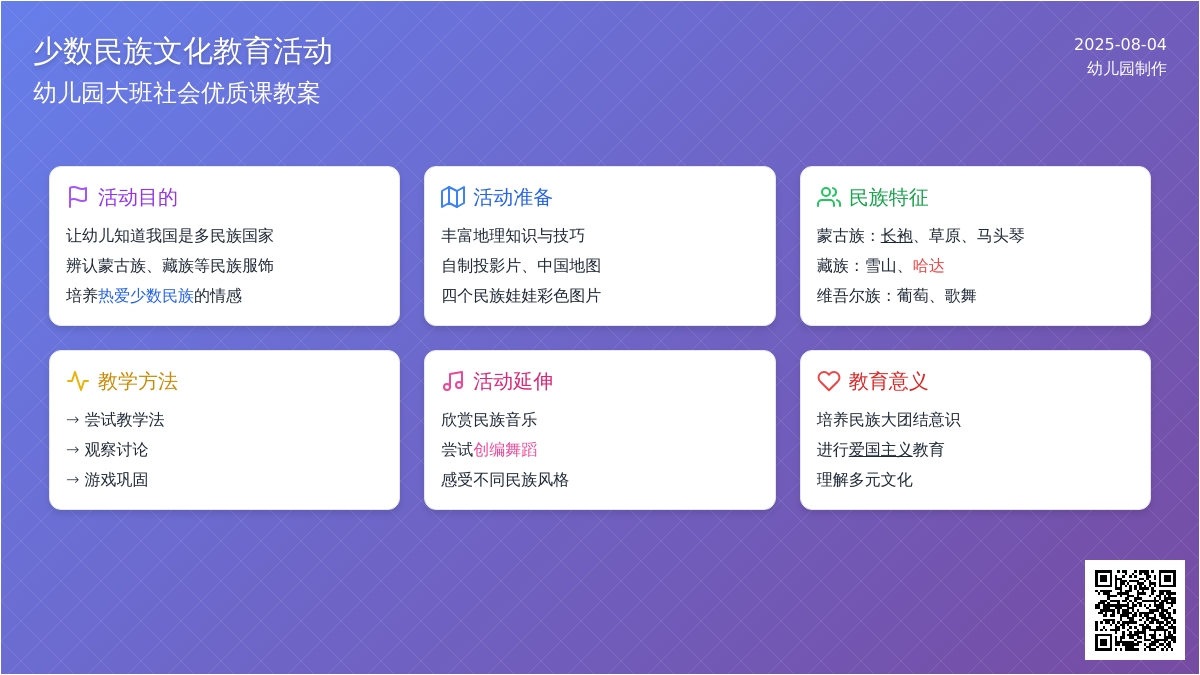 少数民族文化教育活动
幼儿园大班社会优质课教案

2025-08-04
幼儿园制作

活动目的
让幼儿知道我国是多民族国家
辨认蒙古族、藏族等民族服饰
培养热爱少数民族的情感

活动准备
丰富地理知识与技巧
自制投影片、中国地图
四个民族娃娃彩色图片

民族特征
蒙古族：长袍、草原、马头琴
藏族：雪山、哈达
维吾尔族：葡萄、歌舞

教学方法
→ 尝试教学法
→ 观察讨论
→ 游戏巩固

活动延伸
欣赏民族音乐
尝试创编舞蹈
感受不同民族风格

教育意义
培养民族大团结意识
进行爱国主义教育
理解多元文化